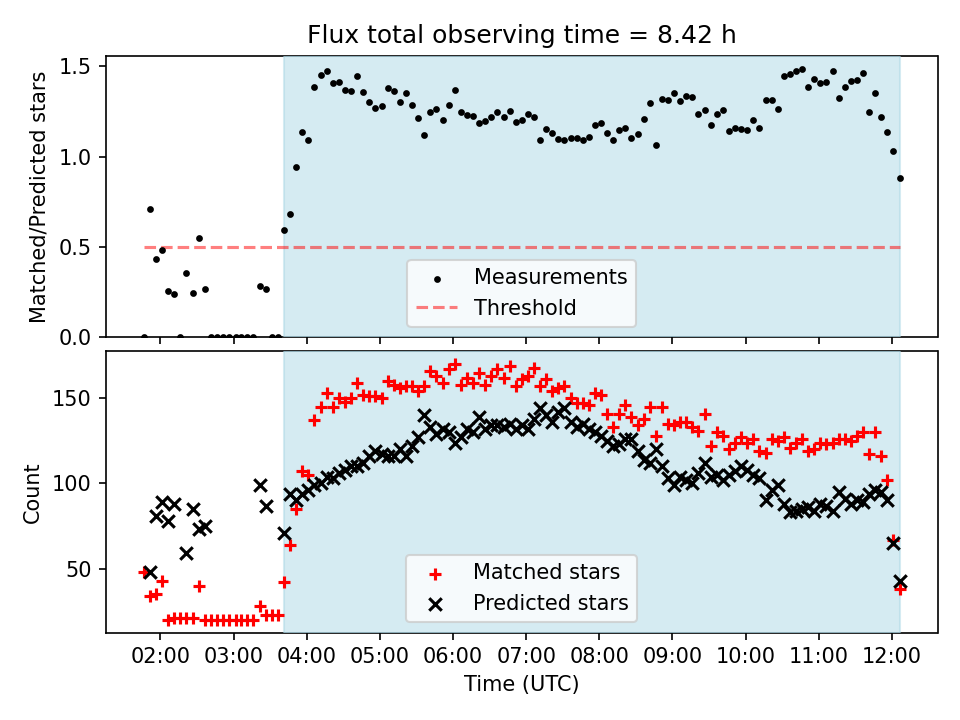 Flux total observing time = 8.42 h

Matched/Predicted stars

1.5
1.0
0.5
0.0

Measurements
Threshold

Count

150
100
50

Matched stars
Predicted stars

02:00 03:00 04:00 05:00 06:00 07:00 08:00 09:00 10:00 11:00 12:00

Time (UTC)